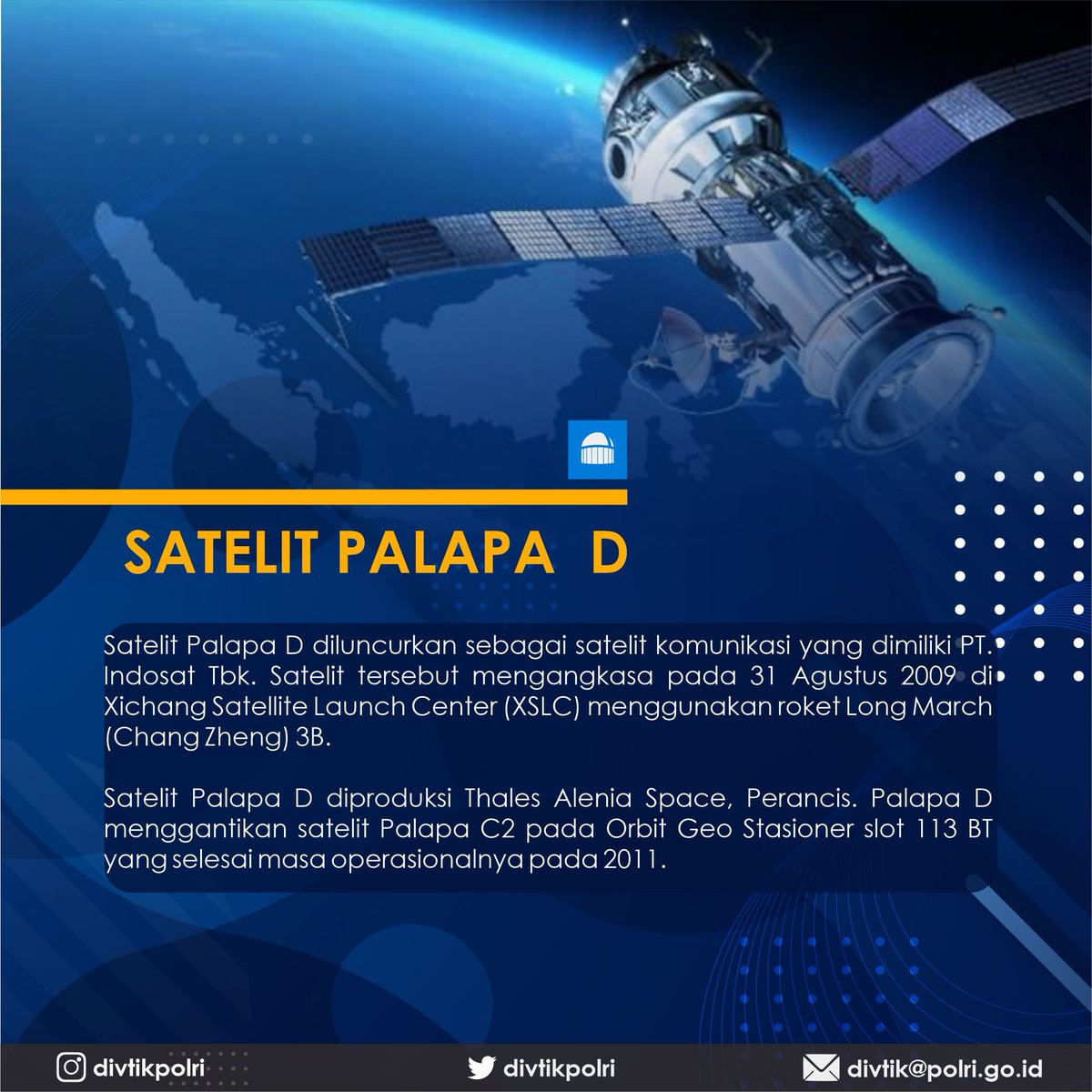 SATELIT PALAPA D

Satelit Palapa D diluncurkan sebagai satelit komunikasi yang dimiliki PT. Indosat Tbk. Satelit tersebut mengangkasa pada 31 Agustus 2009 di Xichang Satellite Launch Center (XSLC) menggunakan roket Long March (Chang Zheng) 3B.

Satelit Palapa D diproduksi Thales Alenia Space, Perancis. Palapa D menggantikan satelit Palapa C2 pada Orbit Geo Stasioner slot 113 BT yang selesai masa operasionalnya pada 2011.

divtikpolri

divtikpolri

divtik@polri.go.id